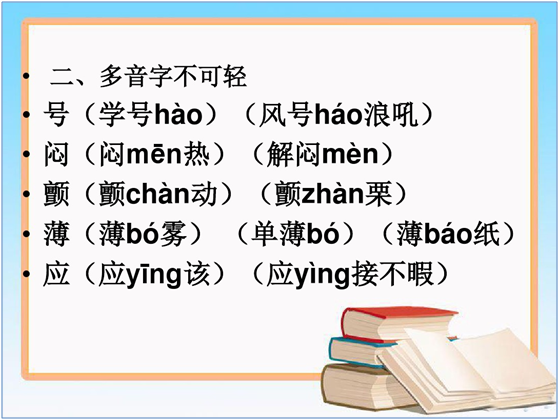 • 二、多音字不可轻
• 号（学号hào）（风号háo浪吼）
• 闷（闷mēn热）（解闷mèn）
• 颤（颤chàn动）（颤zhàn栗）
• 薄（薄bó雾）（单薄bó）（薄báo纸）
• 应（应yīng该）（应yìng接不暇）